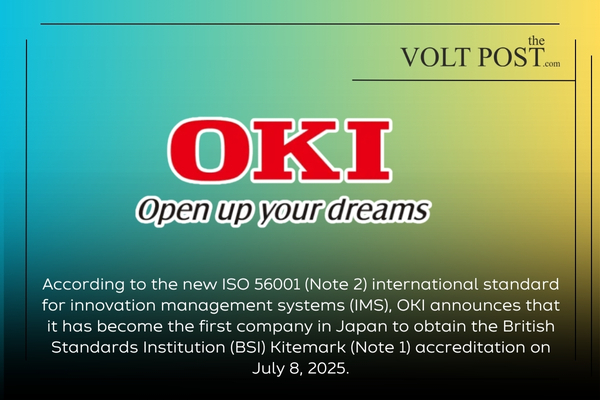 the VOLT POST.com

OKI

Open up your dreams

According to the new ISO 56001 (Note 2) international standard for innovation management systems (IMS), OKI announces that it has become the first company in Japan to obtain the British Standards Institution (BSI) Kitemark (Note 1) accreditation on July 8, 2025.